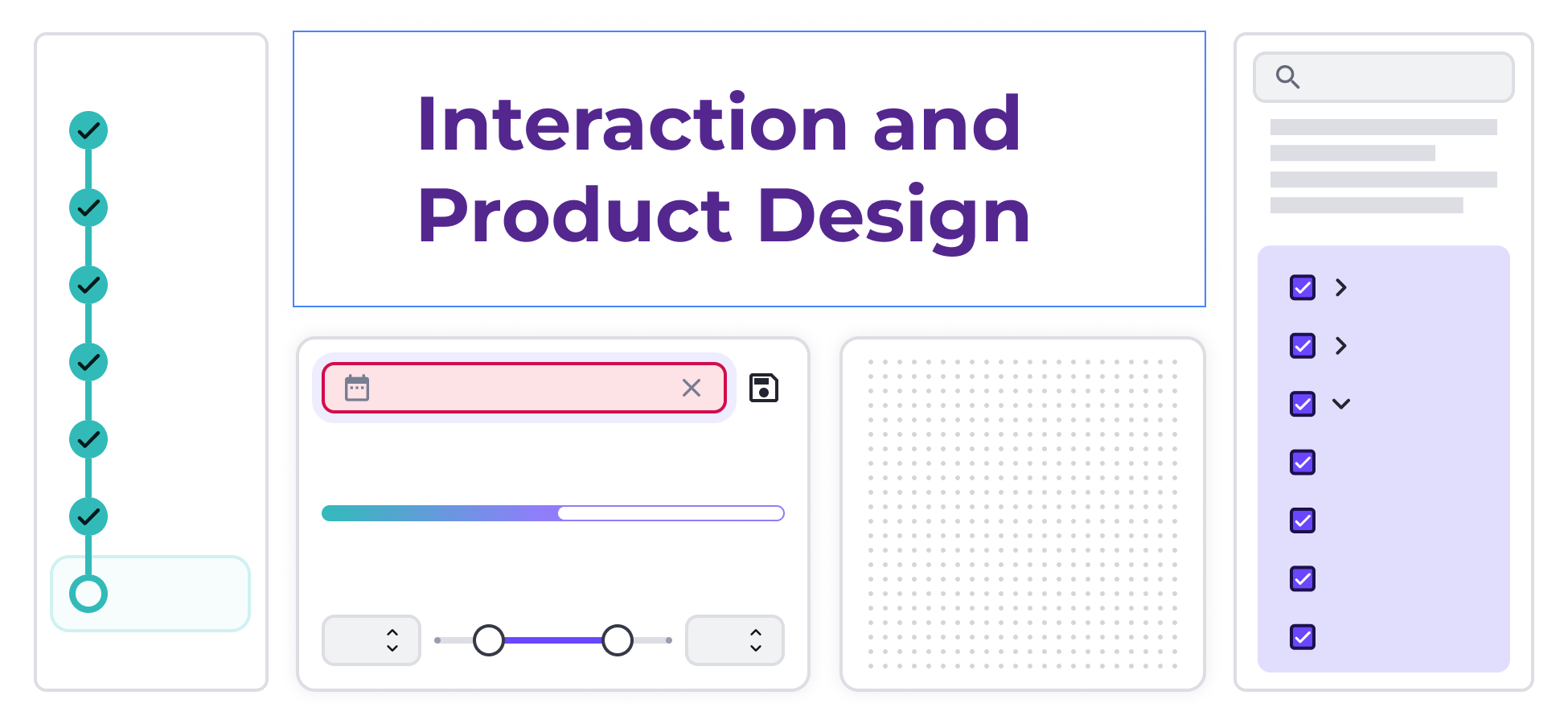 Interaction and Product Design